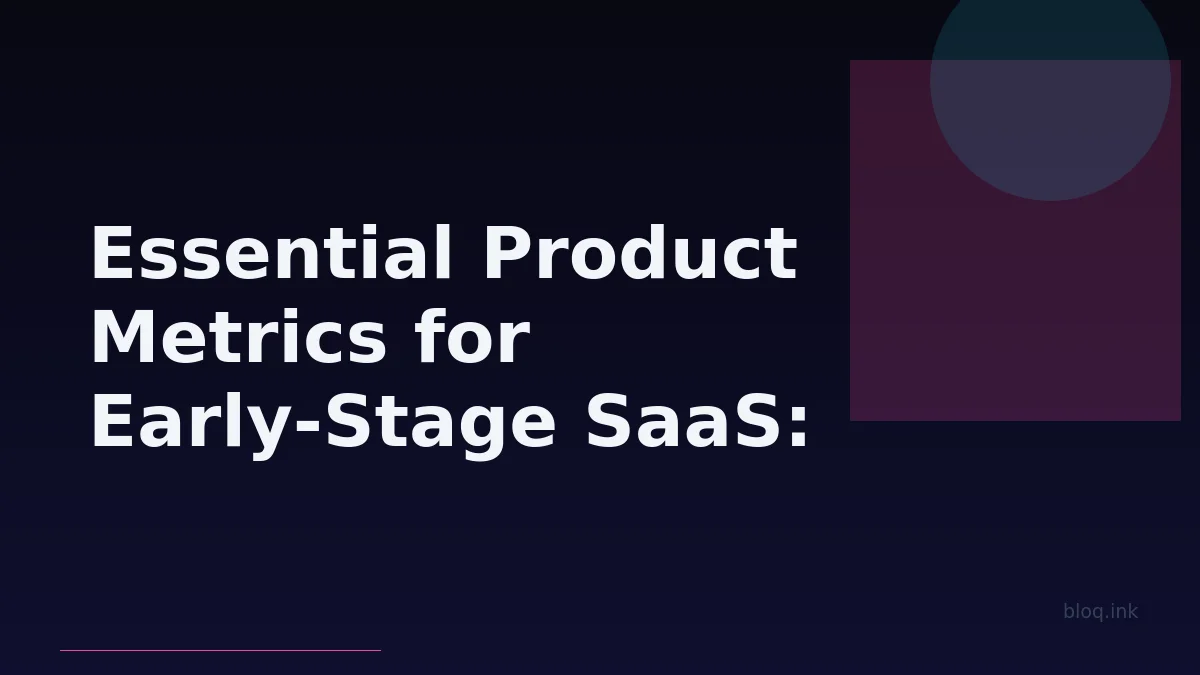 Essential Product Metrics for Early-Stage SaaS:

bloq.ink